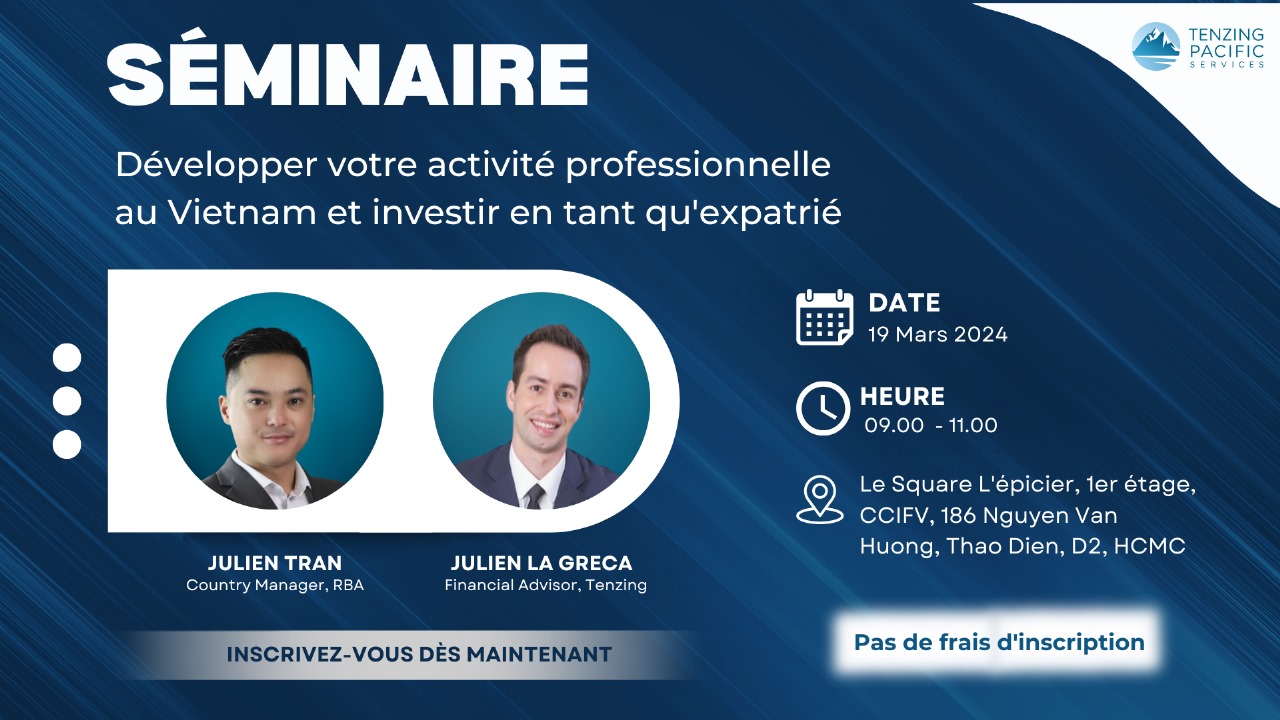 TENZING PACIFIC SERVICES

SÉMINAIRE

Développer votre activité professionnelle au Vietnam et investir en tant qu'expatrié

JULIEN TRAN
Country Manager, RBA

JULIEN LA GRECA
Financial Advisor, Tenzing

DATE
19 Mars 2024

HEURE
09.00 - 11.00

Le Square L'épicier, 1er étage, CCIFV, 186 Nguyen Van Huong, Thao Dien, D2, HCMC

INSCRIVEZ-VOUS DÈS MAINTENANT

Pas de frais d'inscription